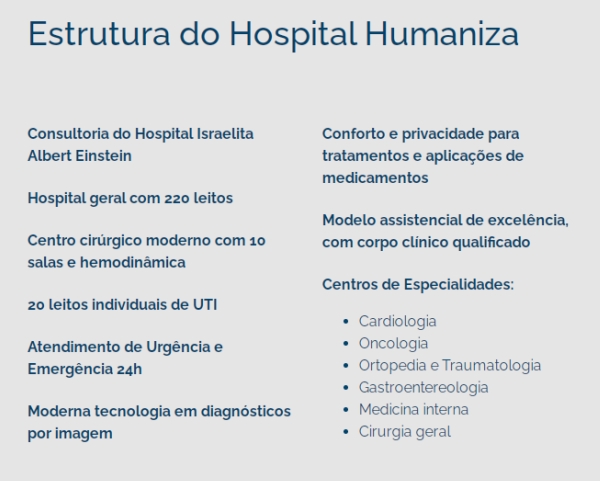 Estrutura do Hospital Humaniza

Consultoria do Hospital Israelita Albert Einstein

Hospital geral com 220 leitos

Centro cirúrgico moderno com 10 salas e hemodinâmica

20 leitos individuais de UTI

Atendimento de Urgência e Emergência 24h

Moderna tecnologia em diagnósticos por imagem

Conforto e privacidade para tratamentos e aplicações de medicamentos

Modelo assistencial de excelência, com corpo clínico qualificado

Centros de Especialidades:

- Cardiologia
- Oncologia
- Ortopedia e Traumatologia
- Gastroentereologia
- Medicina interna
- Cirurgia geral